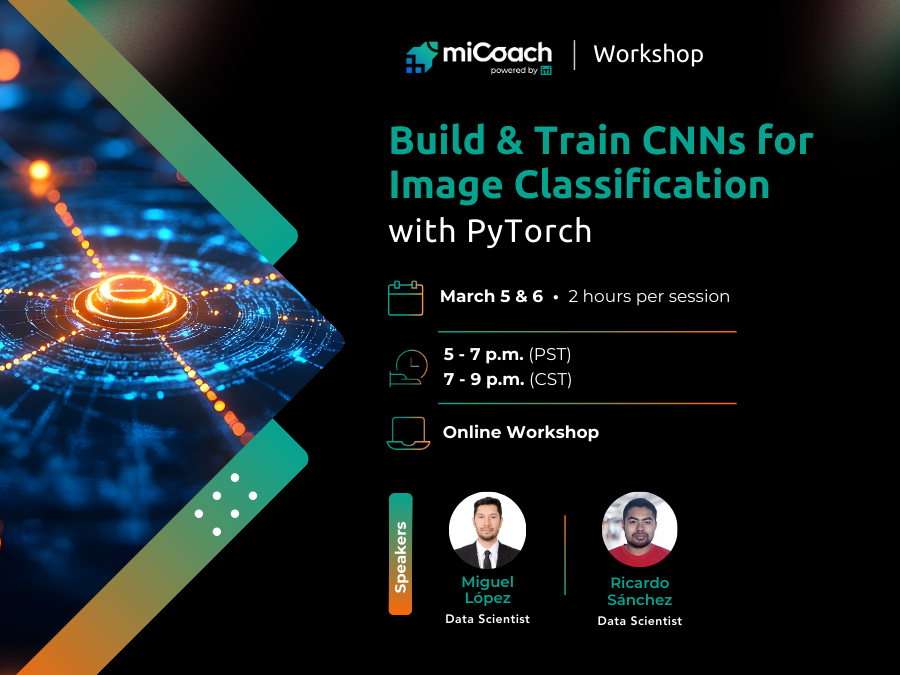 miCoach powered by | Workshop

Build & Train CNNs for Image Classification with PyTorch

March 5 & 6 • 2 hours per session

5 - 7 p.m. (PST)
7 - 9 p.m. (CST)

Online Workshop

Speakers

Miguel López
Data Scientist

Ricardo Sánchez
Data Scientist